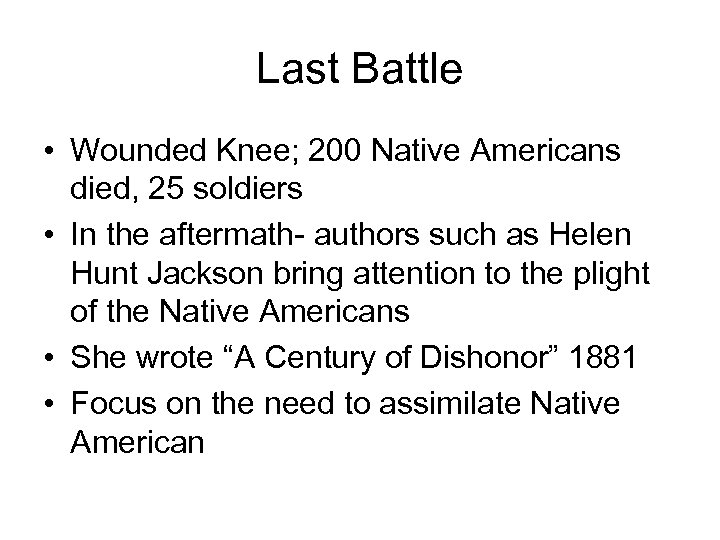 Last Battle

• Wounded Knee; 200 Native Americans died, 25 soldiers
• In the aftermath- authors such as Helen Hunt Jackson bring attention to the plight of the Native Americans
• She wrote “A Century of Dishonor” 1881
• Focus on the need to assimilate Native American